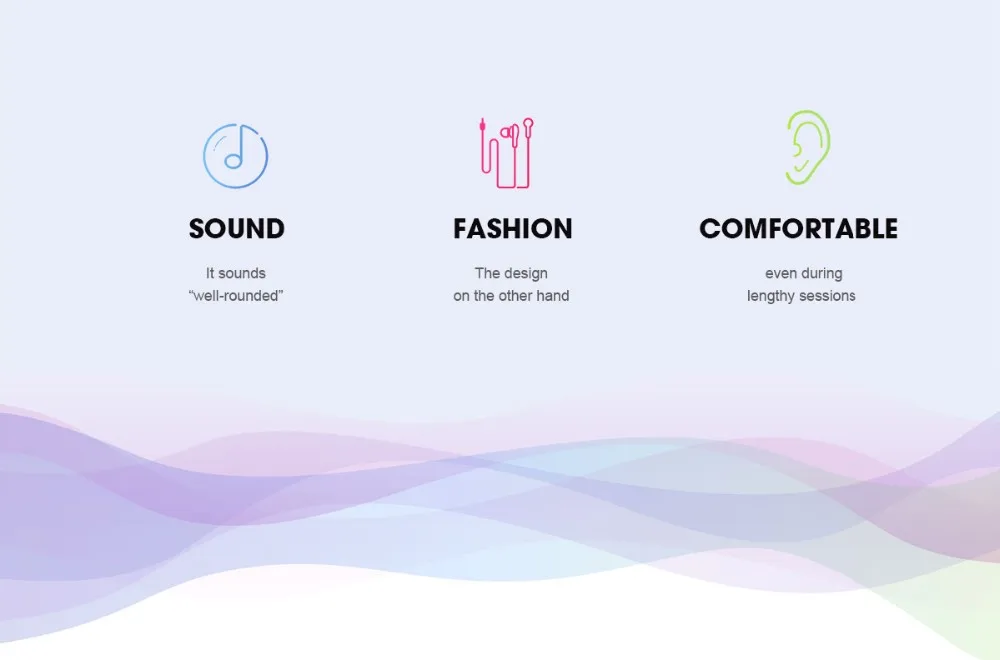 SOUND

It sounds
“well-rounded”

FASHION

The design
on the other hand

COMFORTABLE

even during
lengthy sessions